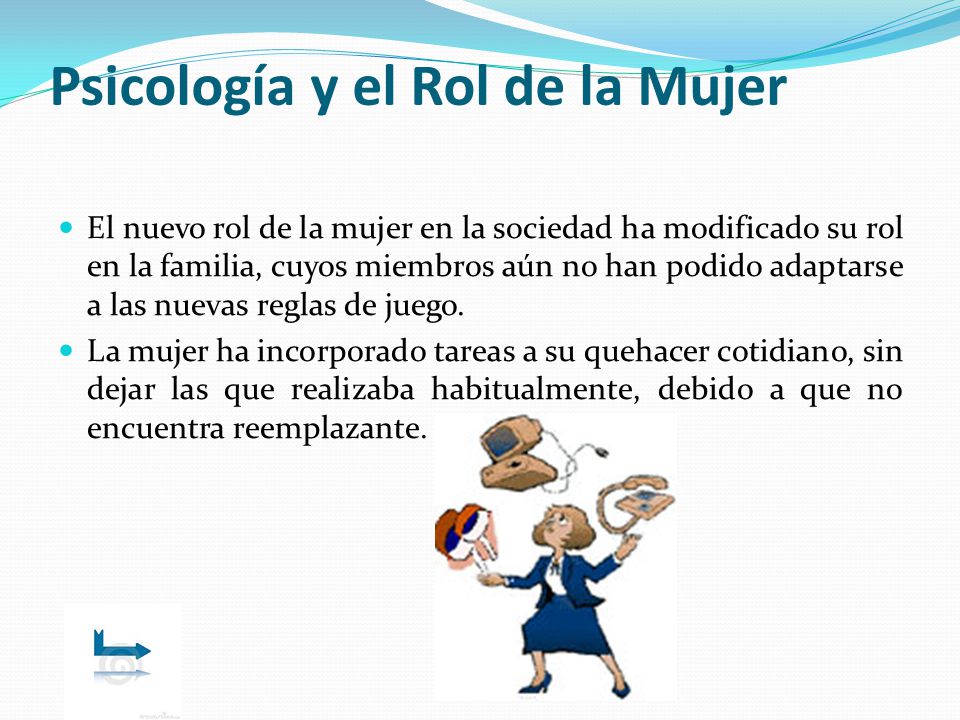 Psicología y el Rol de la Mujer

El nuevo rol de la mujer en la sociedad ha modificado su rol en la familia, cuyos miembros aún no han podido adaptarse a las nuevas reglas de juego.

La mujer ha incorporado tareas a su quehacer cotidiano, sin dejar las que realizaba habitualmente, debido a que no encuentra reemplazante.